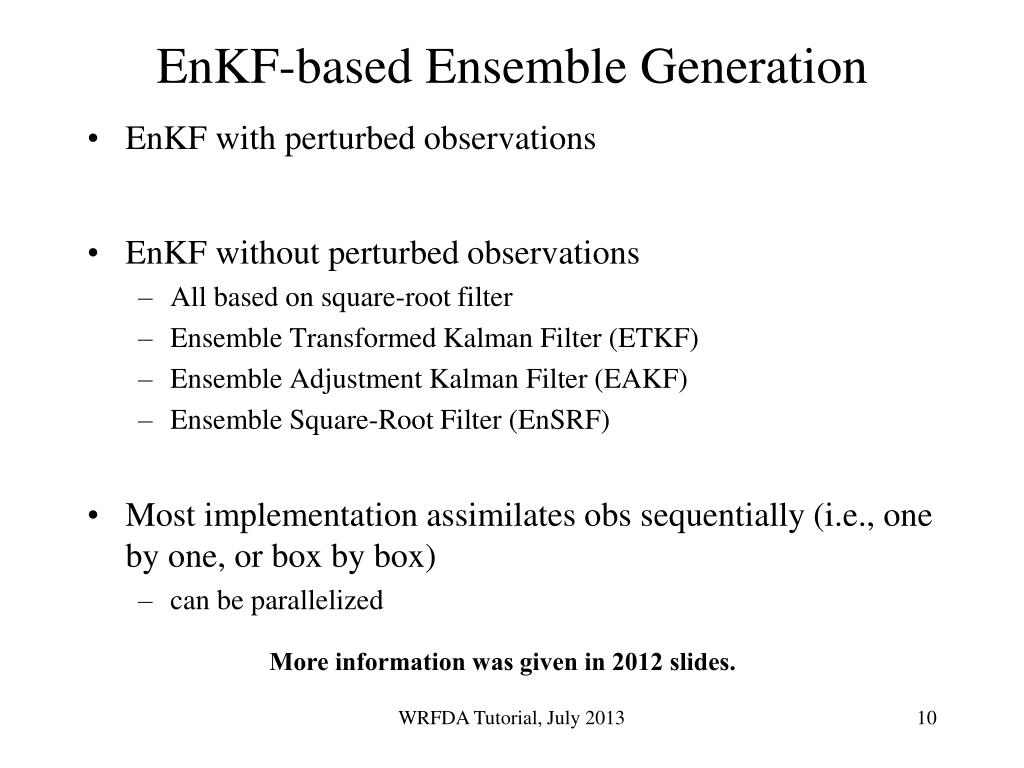 EnKF-based Ensemble Generation

• EnKF with perturbed observations

• EnKF without perturbed observations
– All based on square-root filter
– Ensemble Transformed Kalman Filter (ETKF)
– Ensemble Adjustment Kalman Filter (EAKF)
– Ensemble Square-Root Filter (EnSRF)

• Most implementation assimilates obs sequentially (i.e., one by one, or box by box)
– can be parallelized

More information was given in 2012 slides.

WRFDA Tutorial, July 2013

10